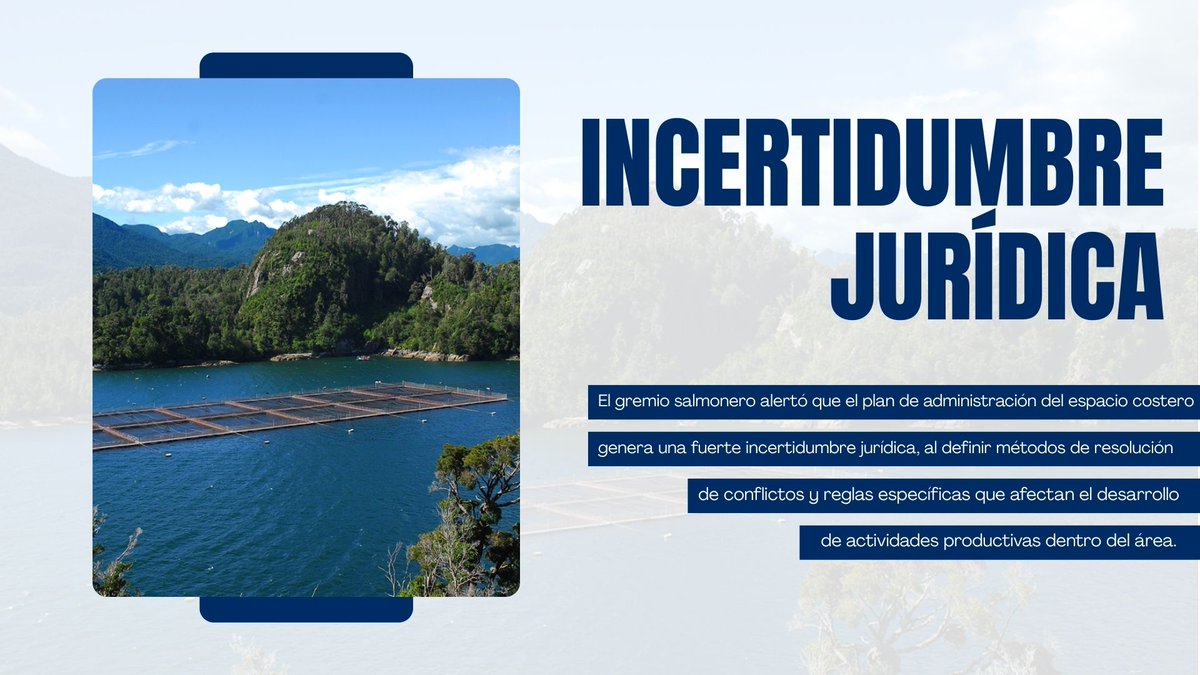 INCERTIDUMBRE JURÍDICA

El gremio salmonero alertó que el plan de administración del espacio costero genera una fuerte incertidumbre jurídica, al definir métodos de resolución de conflictos y reglas específicas que afectan el desarrollo de actividades productivas dentro del área.